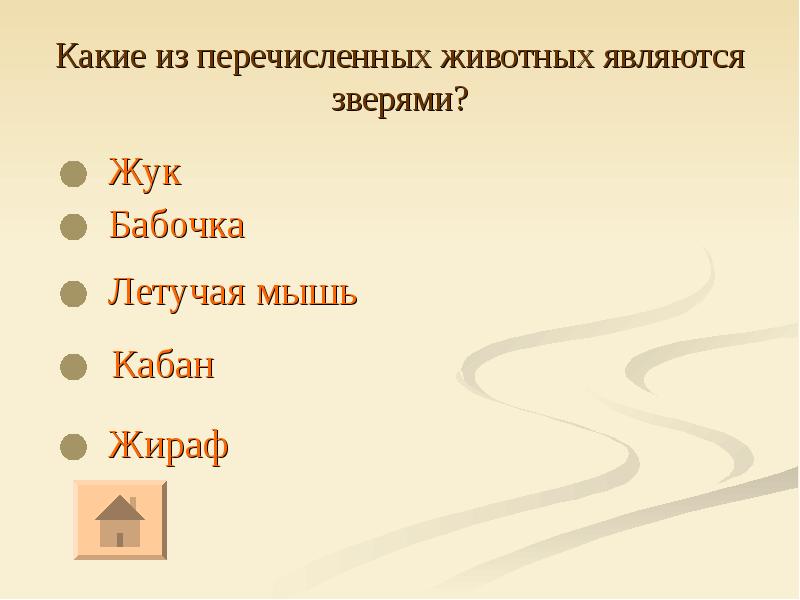 Какие из перечисленных животных являются зверями?

Жук
Бабочка
Летучая мышь
Кабан
Жираф